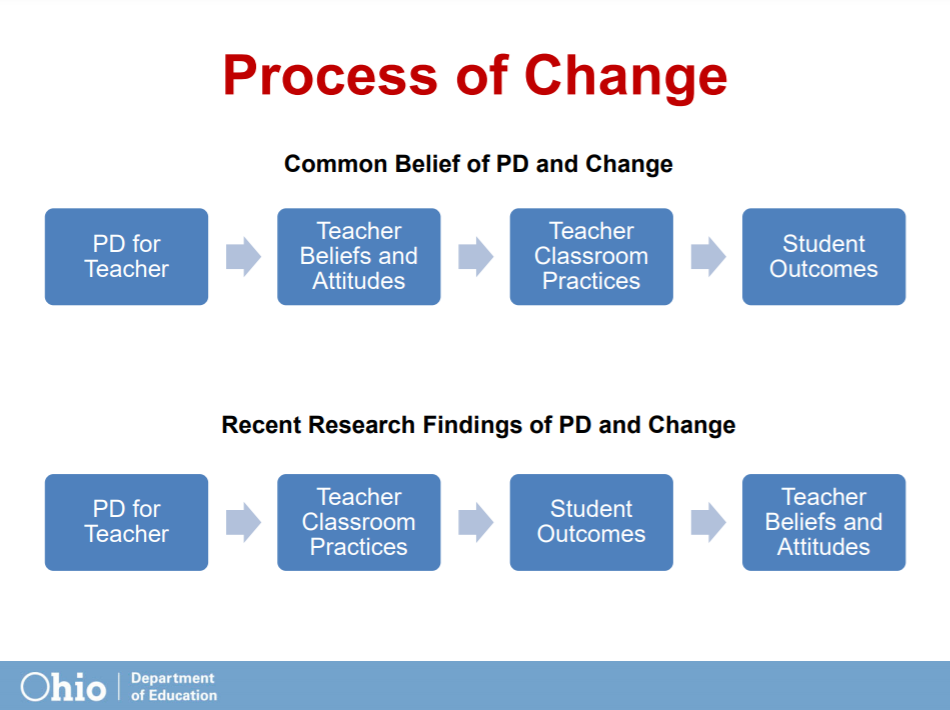 Process of Change

Common Belief of PD and Change

PD for Teacher

Teacher Beliefs and Attitudes

Teacher Classroom Practices

Student Outcomes

Recent Research Findings of PD and Change

PD for Teacher

Teacher Classroom Practices

Student Outcomes

Teacher Beliefs and Attitudes

Ohio | Department of Education